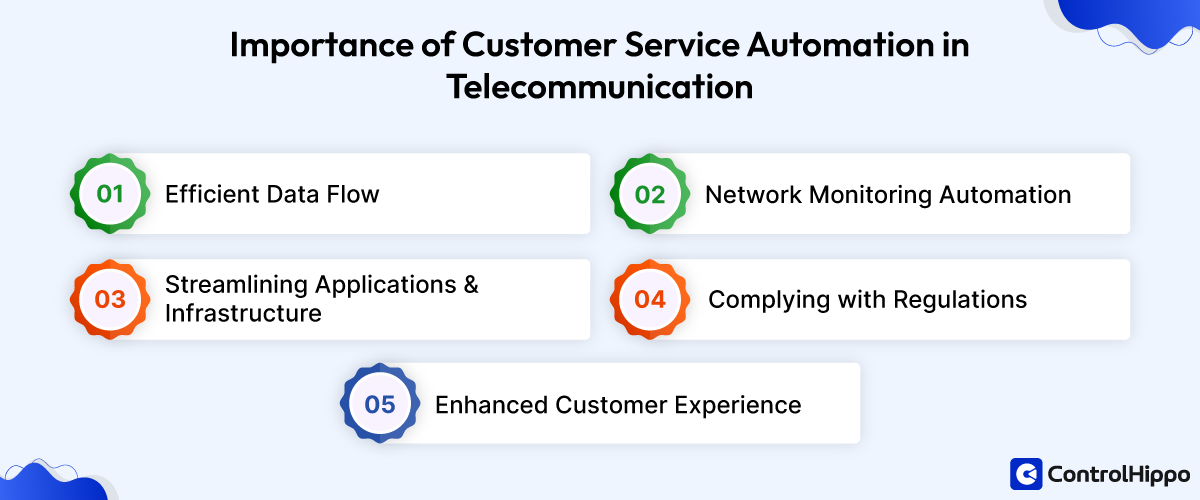 Importance of Customer Service Automation in Telecommunication

01 Efficient Data Flow

02 Network Monitoring Automation

03 Streamlining Applications & Infrastructure

04 Complying with Regulations

05 Enhanced Customer Experience

ControlHippo